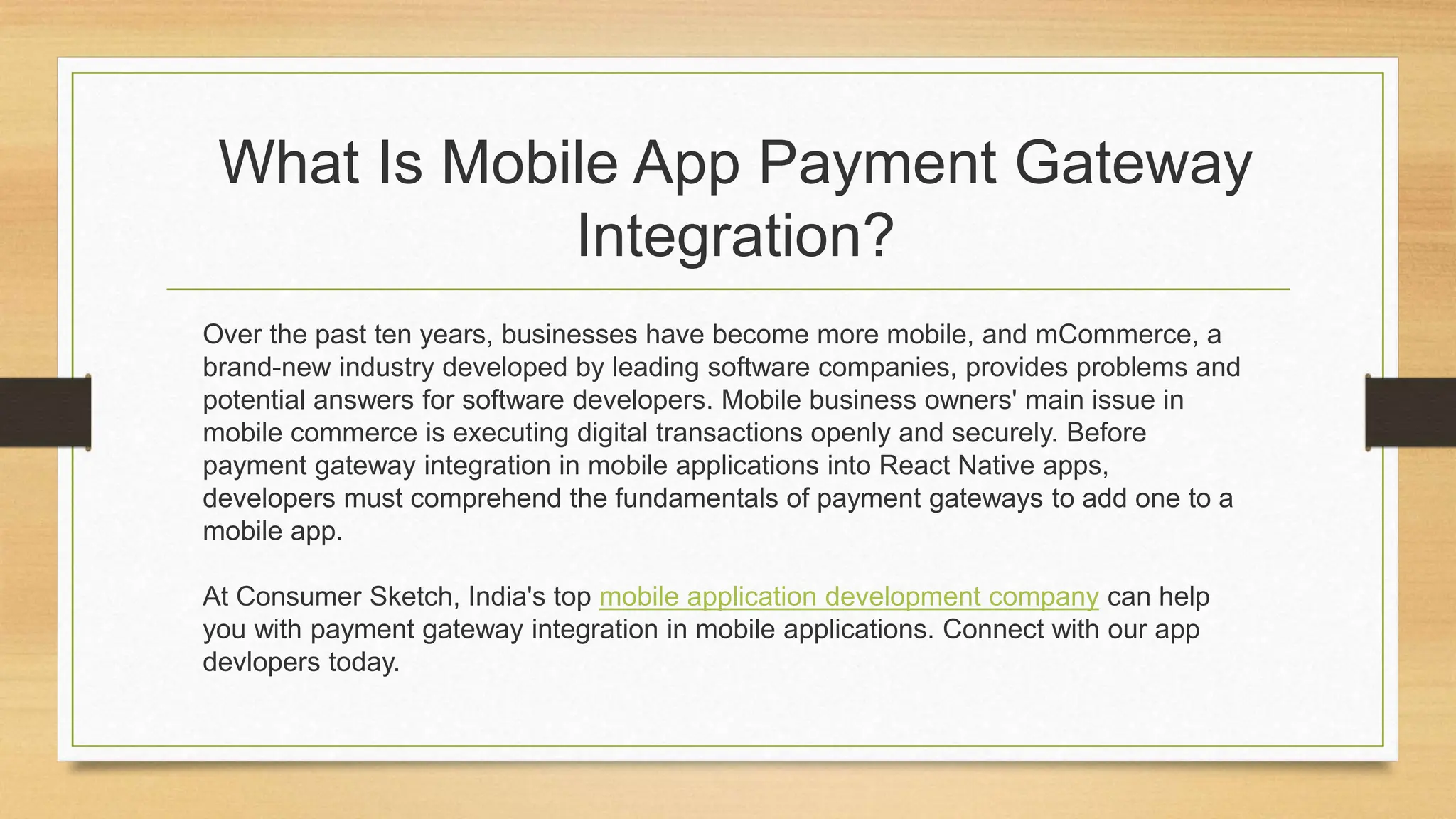 What Is Mobile App Payment Gateway Integration?

Over the past ten years, businesses have become more mobile, and mCommerce, a brand-new industry developed by leading software companies, provides problems and potential answers for software developers. Mobile business owners' main issue in mobile commerce is executing digital transactions openly and securely. Before payment gateway integration in mobile applications into React Native apps, developers must comprehend the fundamentals of payment gateways to add one to a mobile app.

At Consumer Sketch, India's top mobile application development company can help you with payment gateway integration in mobile applications. Connect with our app devlopers today.